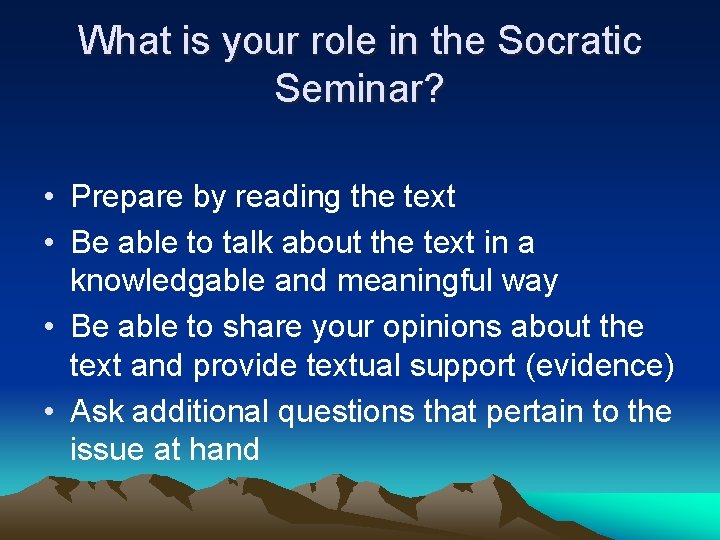 What is your role in the Socratic Seminar?

• Prepare by reading the text
• Be able to talk about the text in a knowledgable and meaningful way
• Be able to share your opinions about the text and provide textual support (evidence)
• Ask additional questions that pertain to the issue at hand